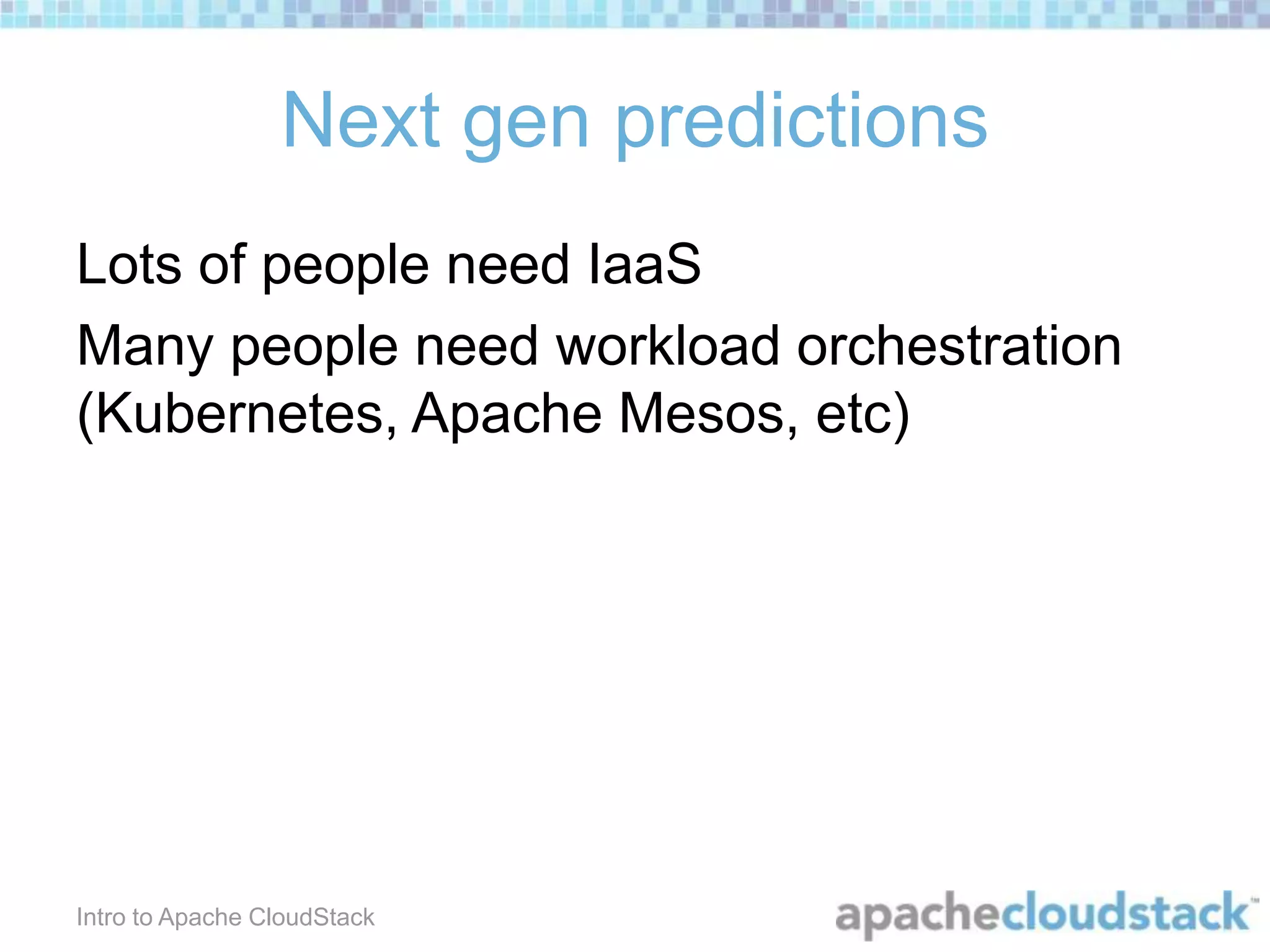 Next gen predictions

Lots of people need IaaS

Many people need workload orchestration (Kubernetes, Apache Mesos, etc)

Intro to Apache CloudStack

apachecloudstack™